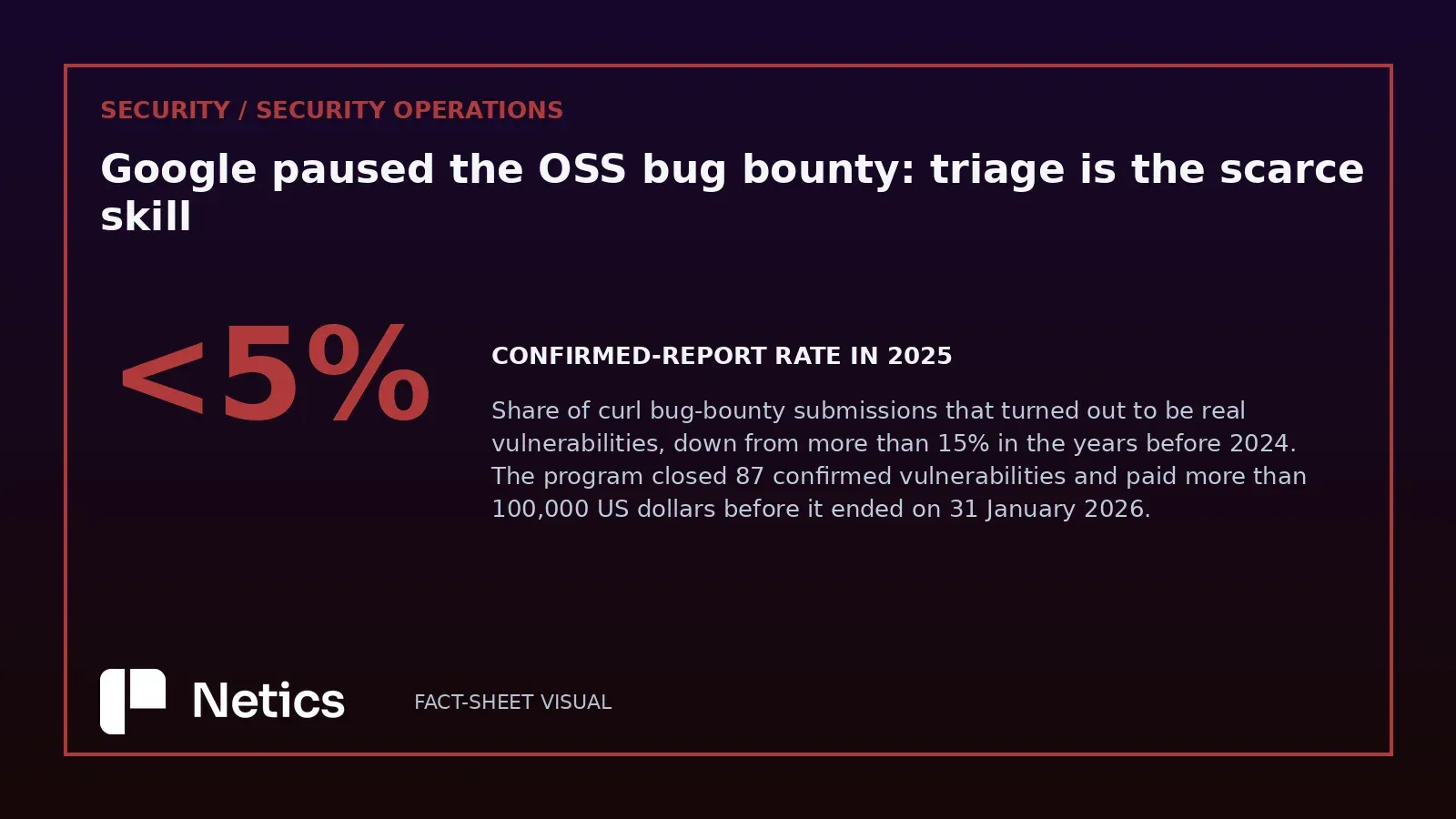 SECURITY / SECURITY OPERATIONS

Google paused the OSS bug bounty: triage is the scarce skill

<5%

CONFIRMED-REPORT RATE IN 2025

Share of curl bug-bounty submissions that turned out to be real vulnerabilities, down from more than 15% in the years before 2024. The program closed 87 confirmed vulnerabilities and paid more than 100,000 US dollars before it ended on 31 January 2026.

Netics

FACT-SHEET VISUAL